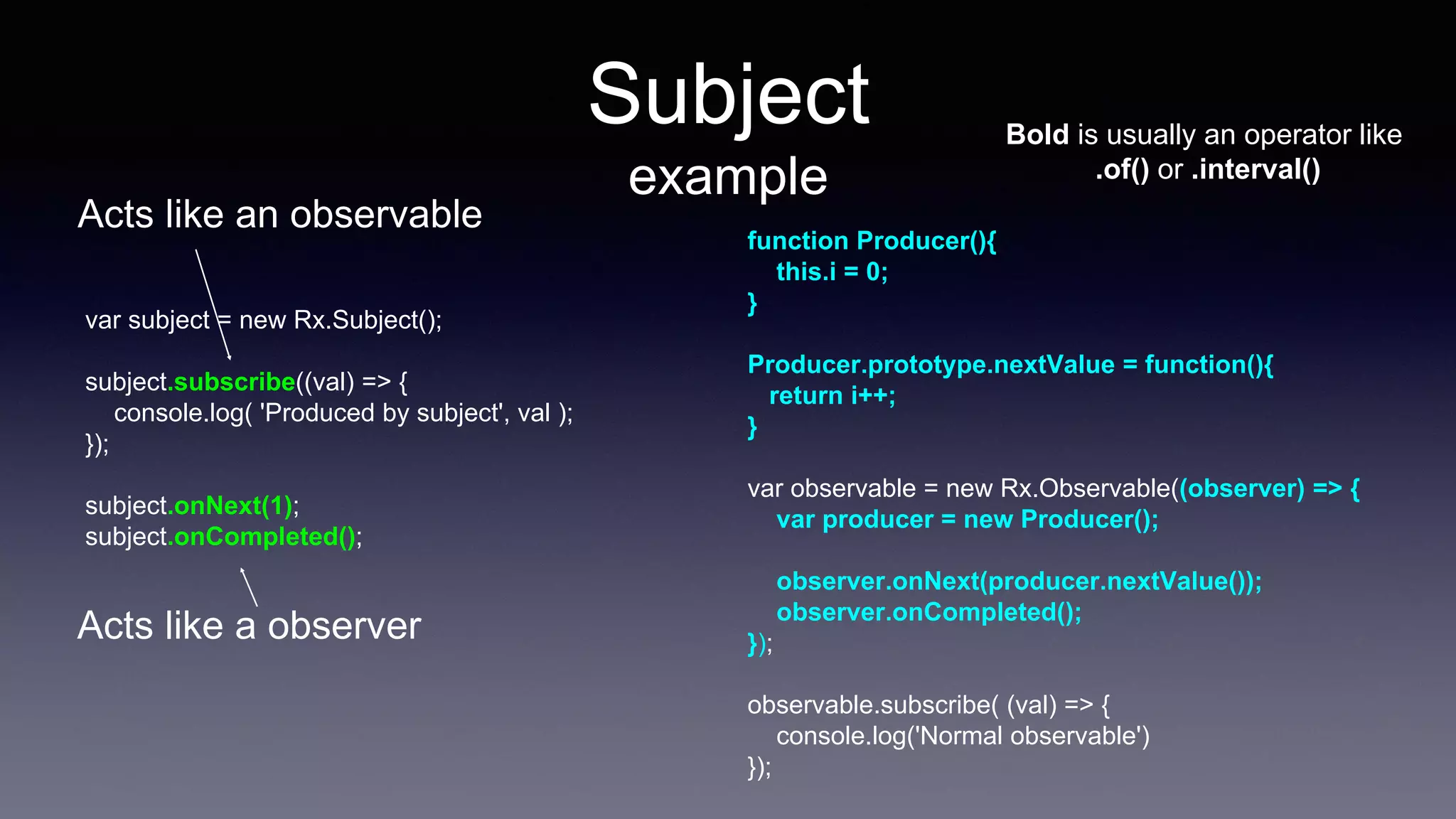 Subject
example

Bold is usually an operator like .of() or .interval()

Acts like an observable

var subject = new Rx.Subject();

subject.subscribe((val) => {
console.log( 'Produced by subject', val );
});

subject.onNext(1);
subject.onCompleted();

Acts like a observer

function Producer(){
this.i = 0;
}

Producer.prototype.nextValue = function(){
return i++;
}

var observable = new Rx.Observable((observer) => {
var producer = new Producer();

observer.onNext(producer.nextValue());
observer.onCompleted();
});

observable.subscribe( (val) => {
console.log('Normal observable')
});